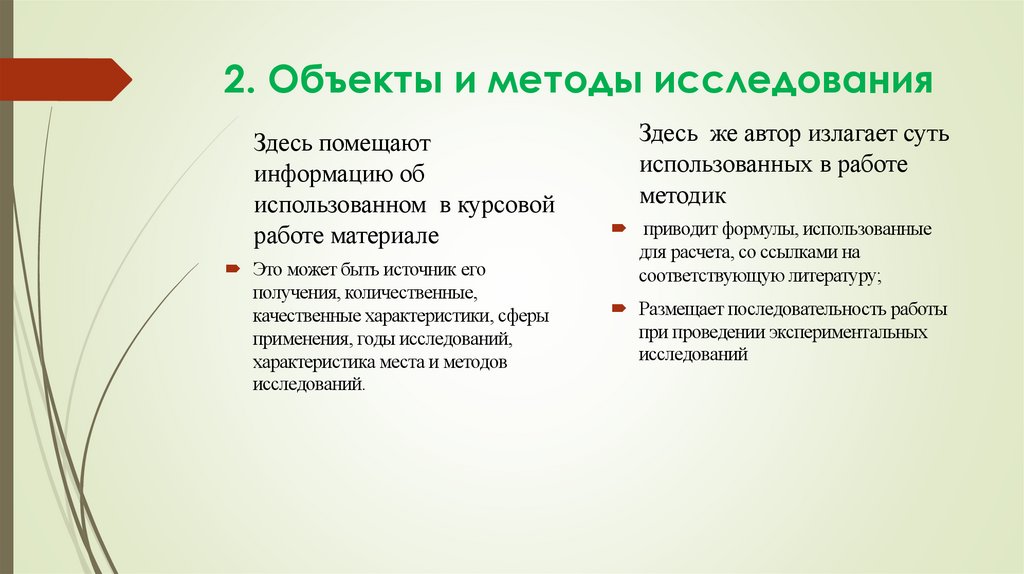 2. Объекты и методы исследования

Здесь помещают информацию об использованном в курсовой работе материале

Это может быть источник его получения, количественные, качественные характеристики, сферы применения, годы исследований, характеристика места и методов исследований.

Здесь же автор излагает суть использованных в работе методик

приводит формулы, использованные для расчета, со ссылками на соответствующую литературу;

Размещает последовательность работы при проведении экспериментальных исследований